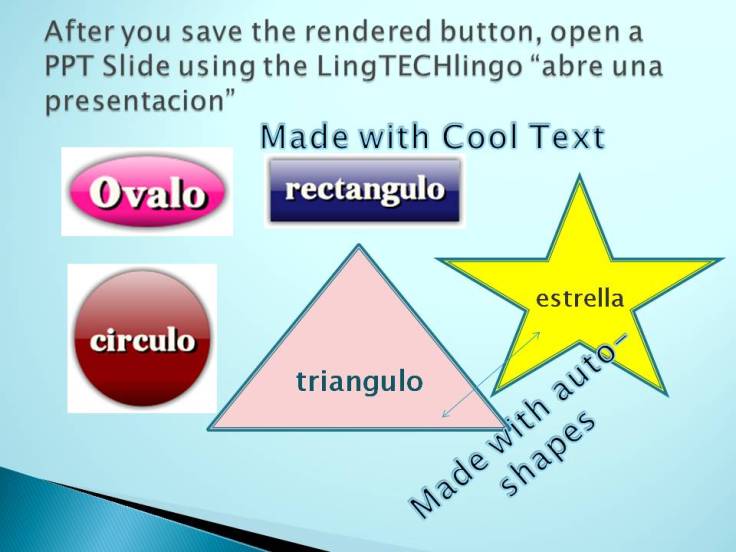 After you save the rendered button, open a PPT Slide using the LingTECHlingo “abre una presentacion”

Made with Cool Text

Ovalo

rectangulo

circulo

triangulo

estrella

Made with auto-shapes